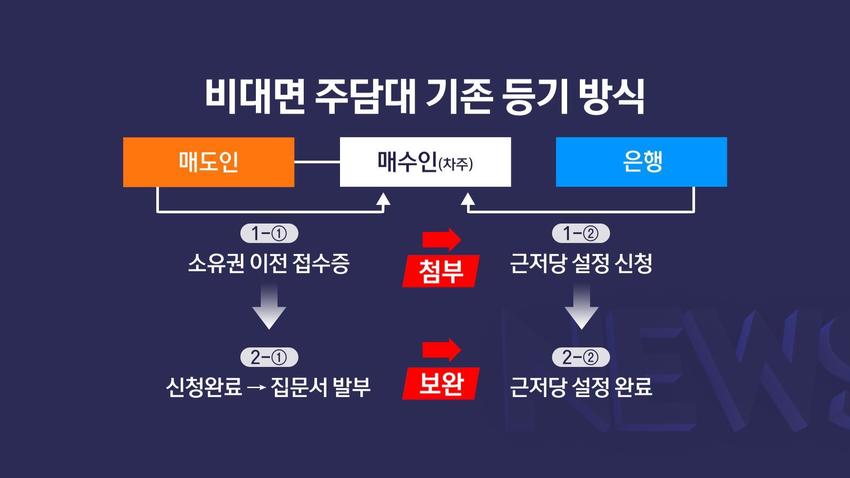 비대면 주담대 기존 등기 방식

매도인

매수인(차주)

은행

1-①
소유권 이전 접수증

첨부

1-②
근저당 설정 신청

2-①
신청완료 → 집문서 발부

보완

2-②
근저당 설정 완료

NEWS